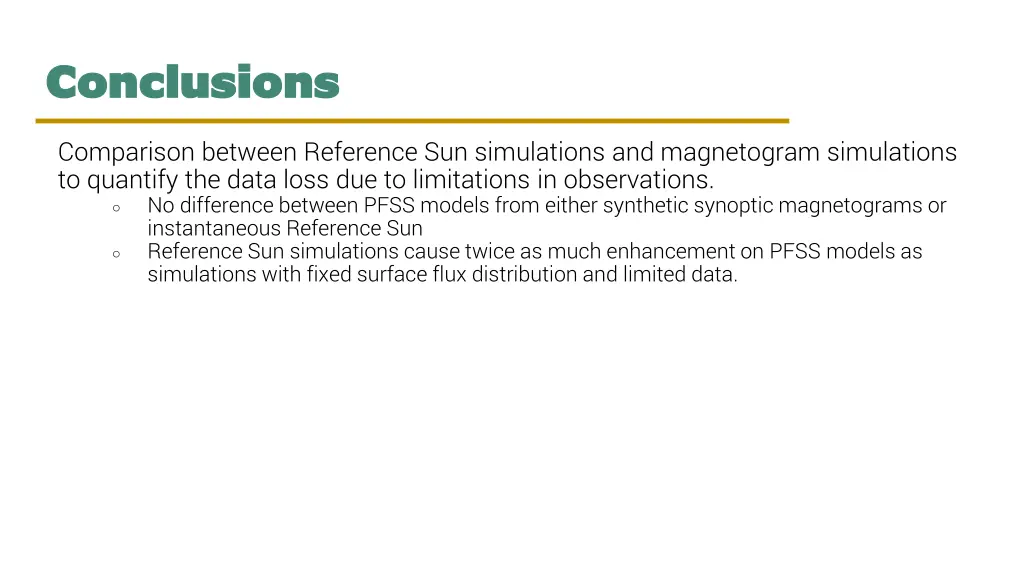 Conclusions

Comparison between Reference Sun simulations and magnetogram simulations to quantify the data loss due to limitations in observations.

○ No difference between PFSS models from either synthetic synoptic magnetograms or instantaneous Reference Sun
○ Reference Sun simulations cause twice as much enhancement on PFSS models as simulations with fixed surface flux distribution and limited data.